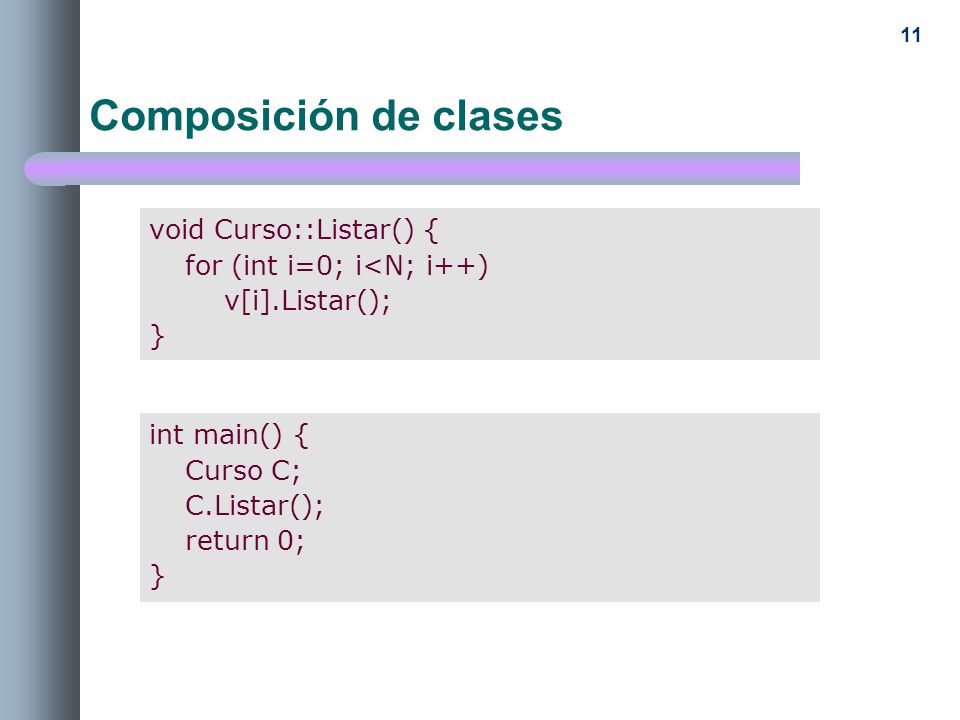 11

Composición de clases

void Curso::Listar() {
    for (int i=0; i<N; i++)
        v[i].Listar();
}

int main() {
    Curso C;
    C.Listar();
    return 0;
}